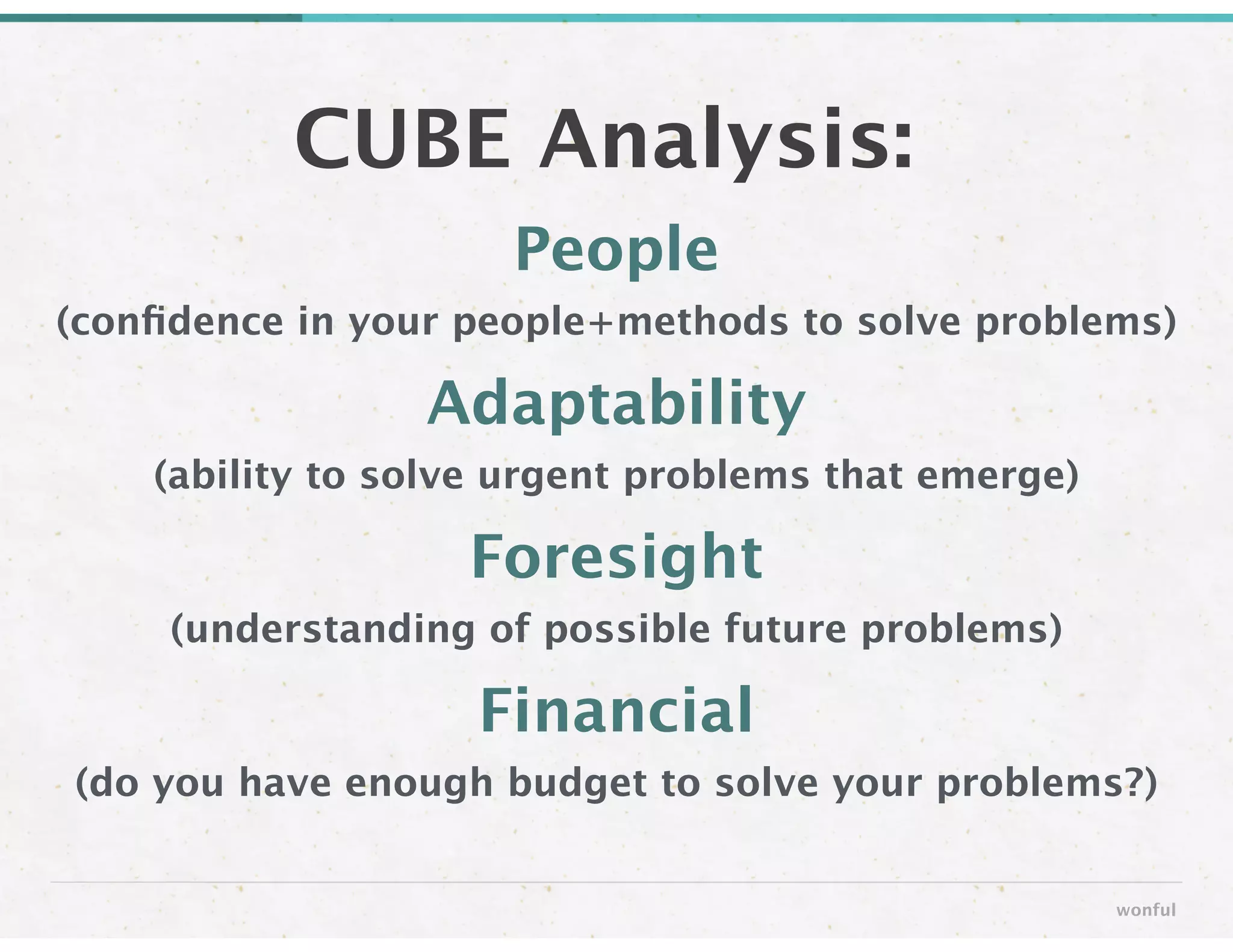 CUBE Analysis:

People

(confidence in your people+methods to solve problems)

Adaptability

(ability to solve urgent problems that emerge)

Foresight

(understanding of possible future problems)

Financial

(do you have enough budget to solve your problems?)

wonful